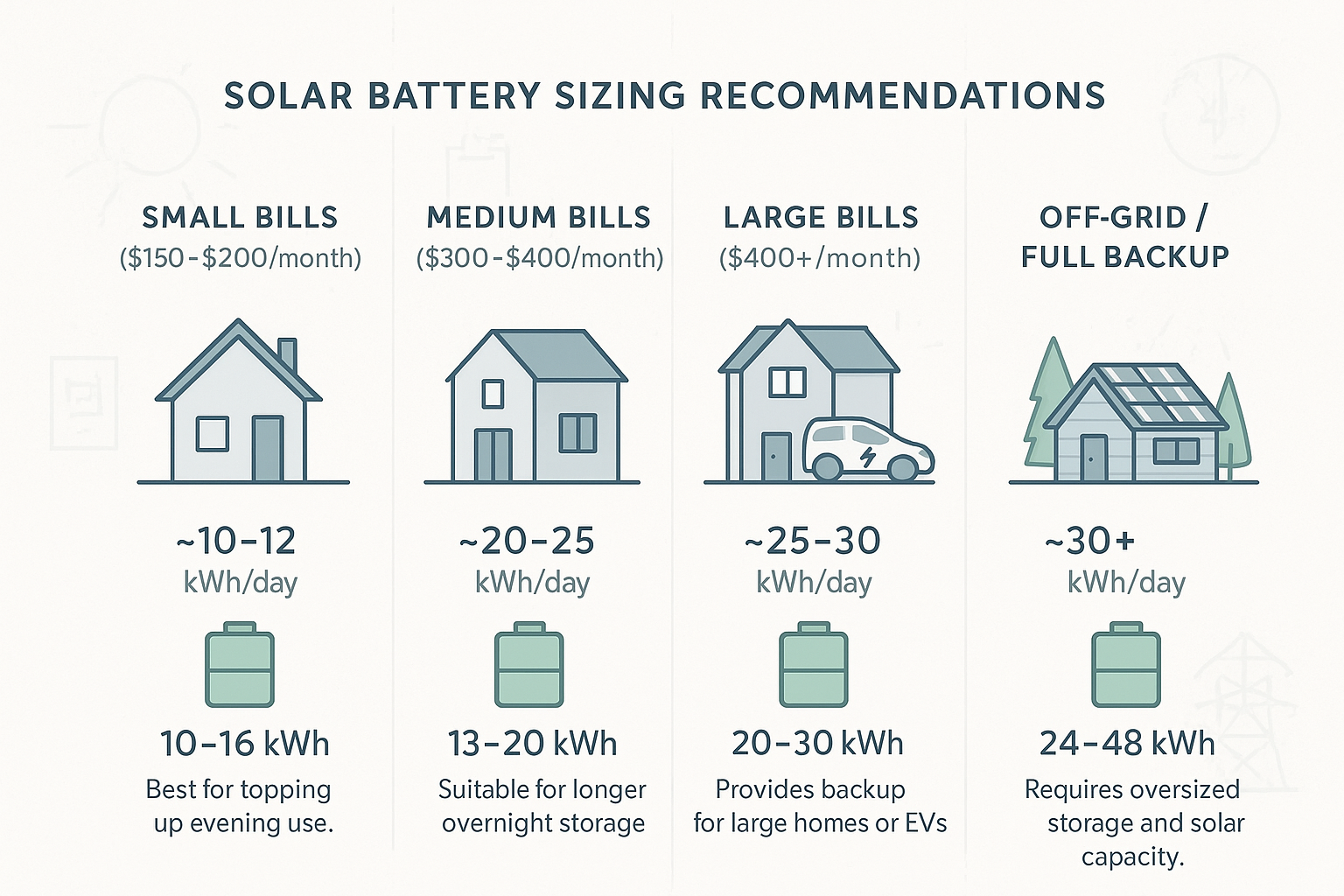 SOLAR BATTERY SIZING RECOMMENDATIONS

SMALL BILLS
($150-$200/month)

~10–12
kWh/day

10–16 kWh
Best for topping up evening use.

MEDIUM BILLS
($300-$400/month)

~20–25
kWh/day

13–20 kWh
Suitable for longer overnight storage

LARGE BILLS
($400+/month)

~25–30
kWh/day

20–30 kWh
Provides backup for large homes or EVs

OFF-GRID / FULL BACKUP

~30+
kWh/day

24–48 kWh
Requires oversized storage and solar capacity.